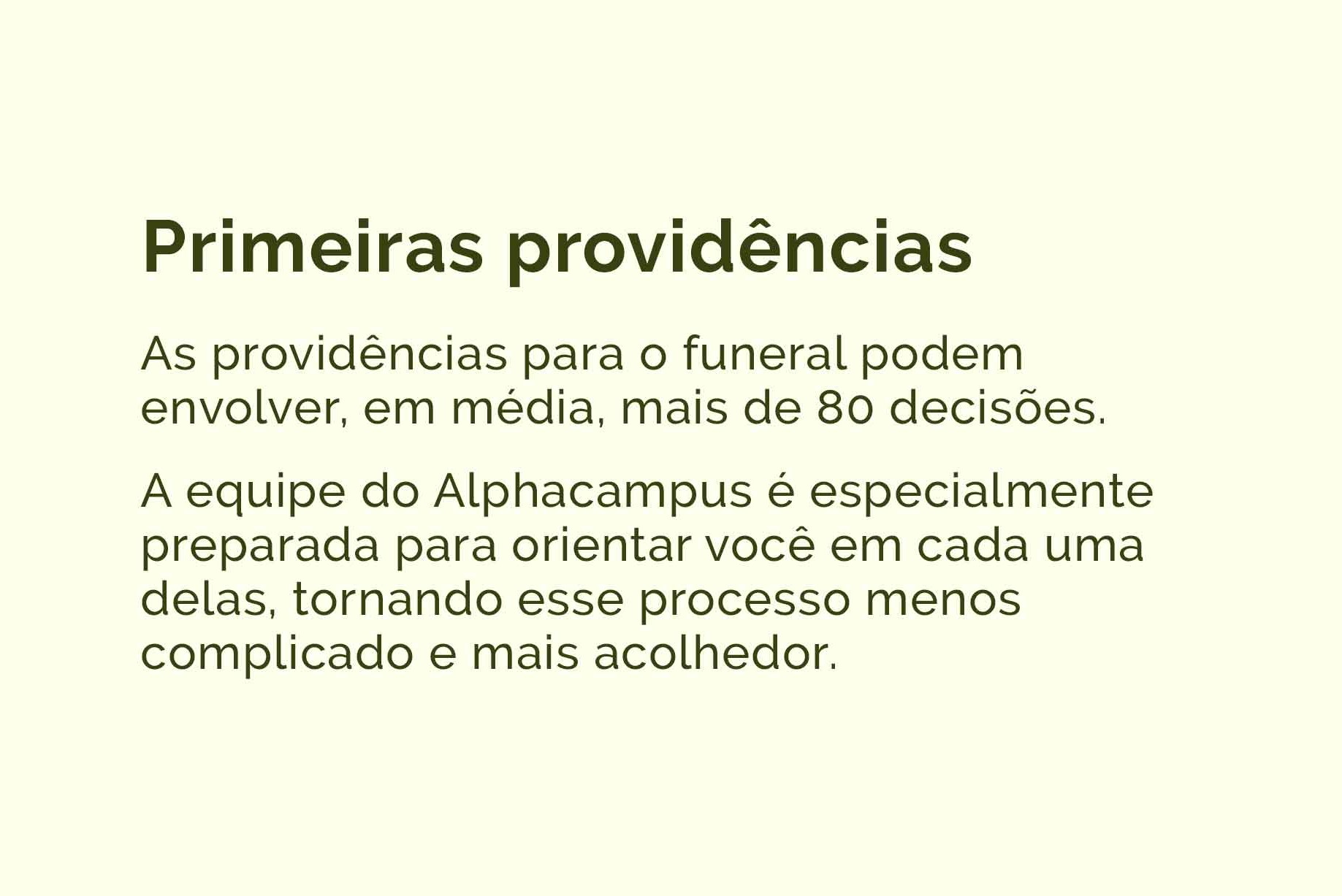 Primeiras providências

As providências para o funeral podem envolver, em média, mais de 80 decisões.

A equipe do Alphacampus é especialmente preparada para orientar você em cada uma delas, tornando esse processo menos complicado e mais acolhedor.